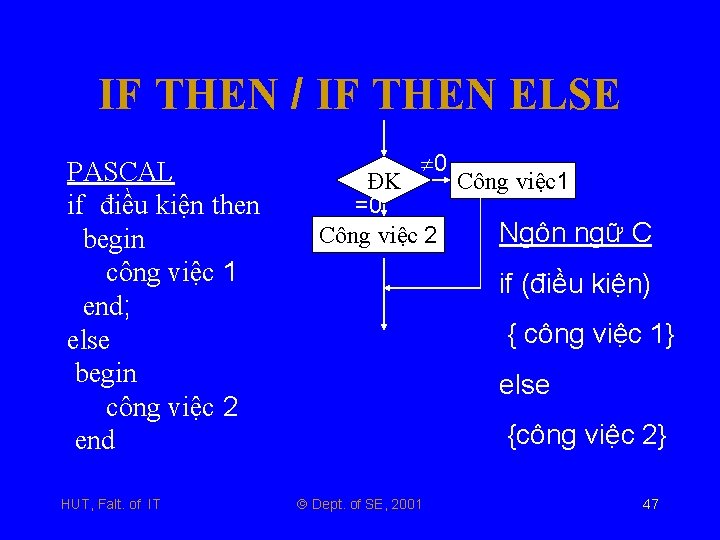 IF THEN / IF THEN ELSE

PASCAL
if điều kiện then
begin
công việc 1
end;
else
begin
công việc 2
end

ĐK
$\neq 0$
Công việc1
$=0$
Công việc 2

Ngôn ngữ C
if (điều kiện)
{ công việc 1}
else
{công việc 2}

HUT, Falt. of IT
© Dept. of SE, 2001
47